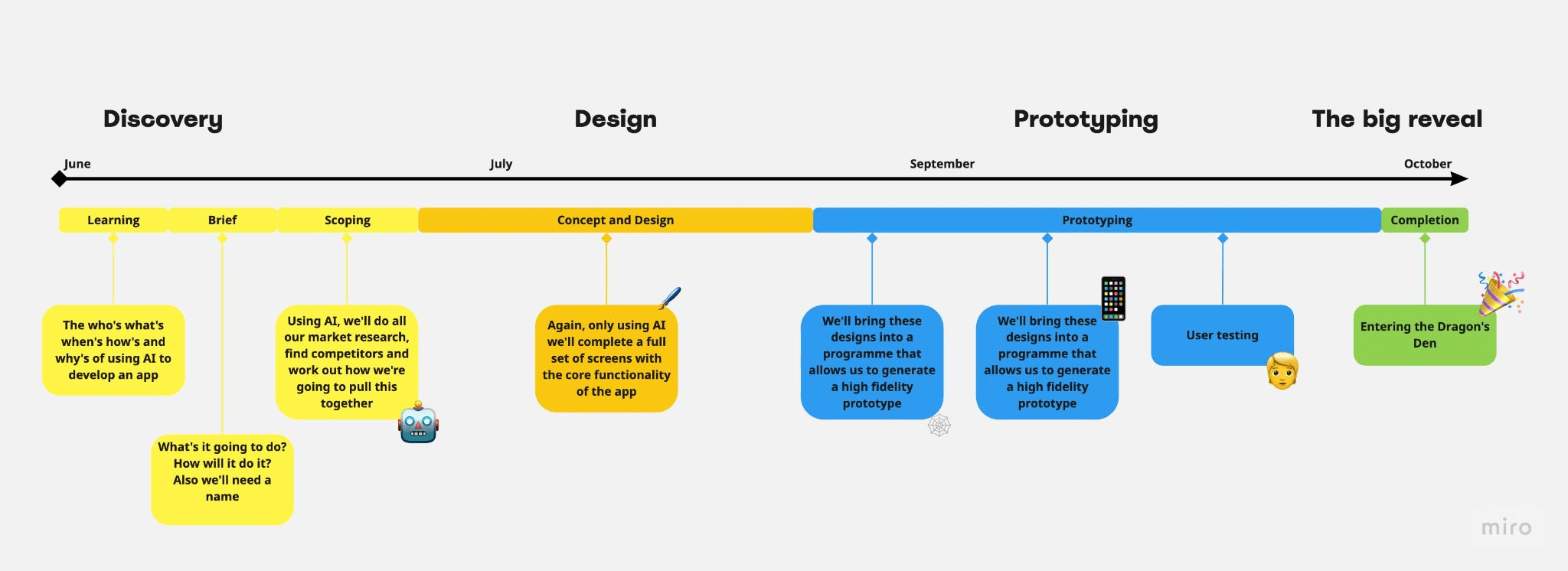 Discovery

Design

Prototyping

The big reveal

June

July

September

October

Learning

Brief

Scoping

Concept and Design

Prototyping

Completion

The who's what's when's how's and why's of using AI to develop an app

What's it going to do? How will it do it? Also we'll need a name

Using AI, we'll do all our market research, find competitors and work out how we're going to pull this together

Again, only using AI we'll complete a full set of screens with the core functionality of the app

We'll bring these designs into a programme that allows us to generate a high fidelity prototype

We'll bring these designs into a programme that allows us to generate a high fidelity prototype

User testing

Entering the Dragon's Den

miro